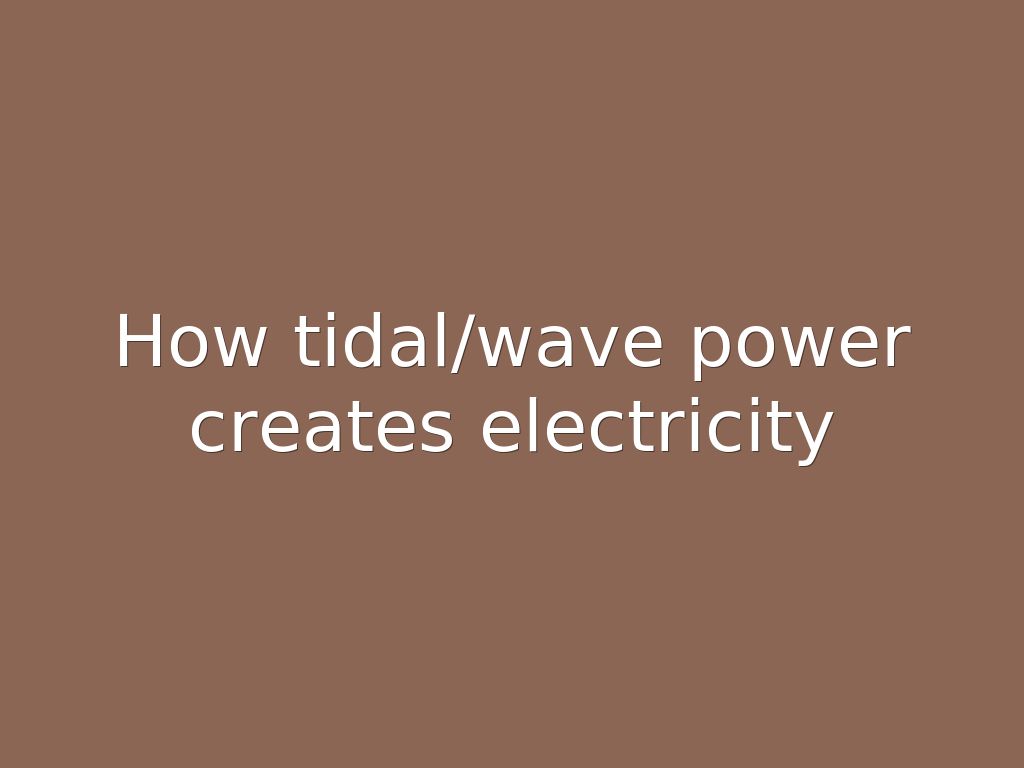 How tidal/wave power creates electricity